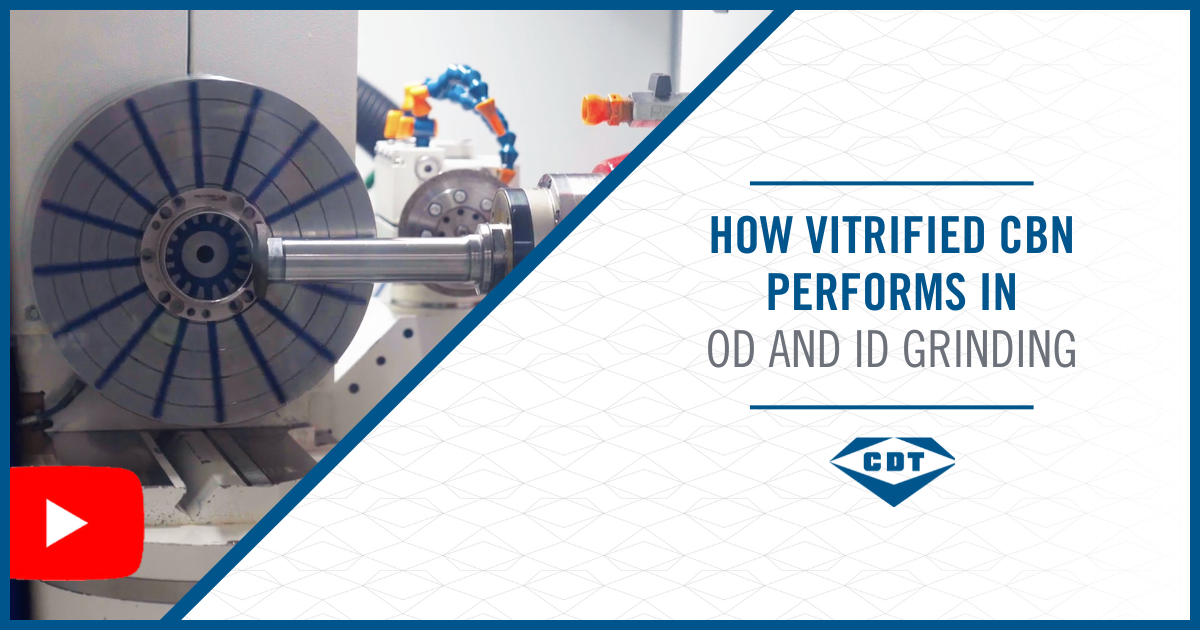 HOW VITRIFIED CBN PERFORMS IN OD AND ID GRINDING

CDT